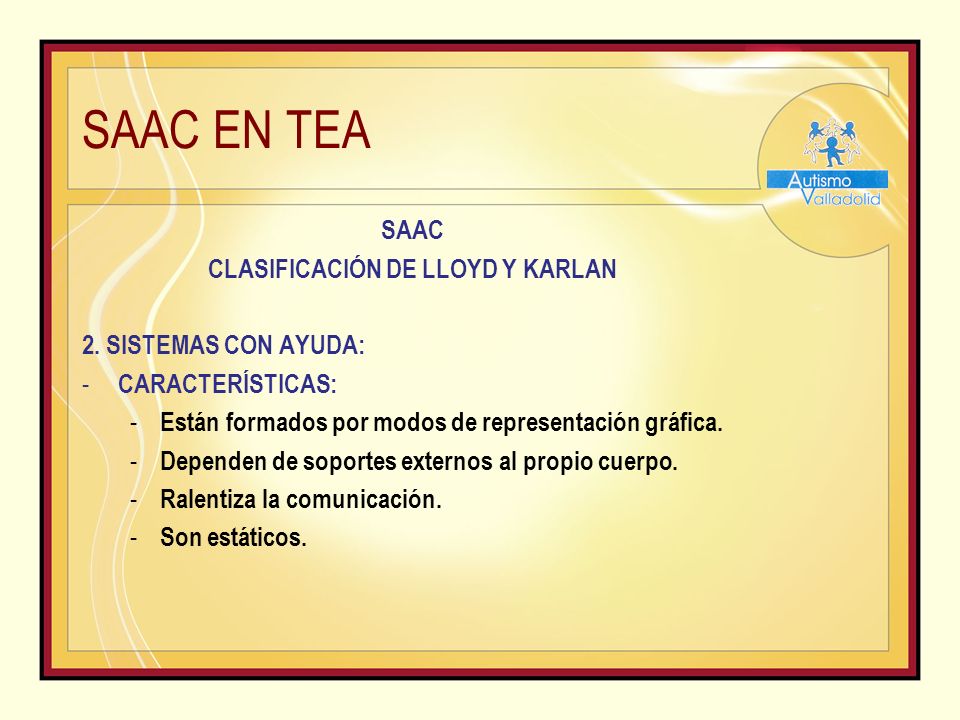 SAAC EN TEA

Autismo Valladolid

SAAC
CLASIFICACIÓN DE LLOYD Y KARLAN

2. SISTEMAS CON AYUDA:
- CARACTERÍSTICAS:
- Están formados por modos de representación gráfica.
- Dependen de soportes externos al propio cuerpo.
- Ralentiza la comunicación.
- Son estáticos.